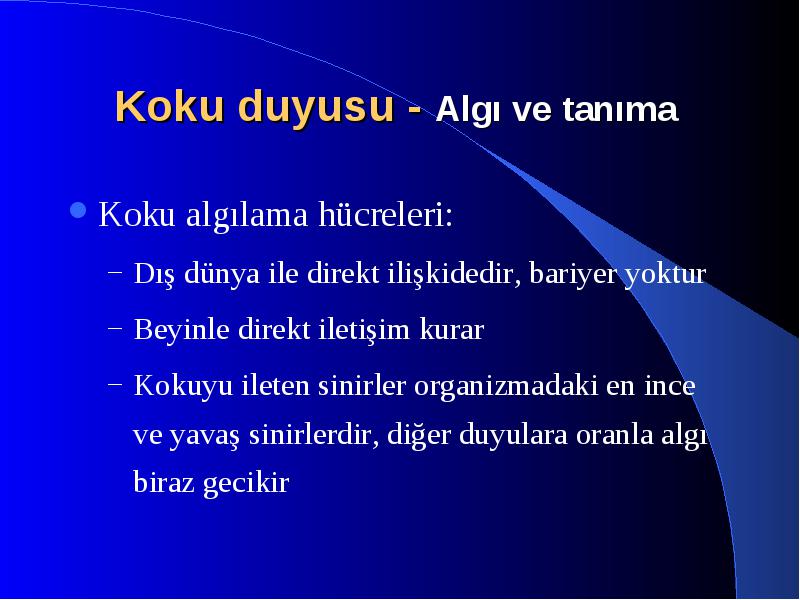 Koku duyusu - Algı ve tanıma

Koku algılama hücreleri:

– Dış dünya ile direkt ilişkidedir, bariyer yoktur

– Beyinle direkt iletişim kurar

– Kokuyu ileten sinirler organizmadaki en ince ve yavaş sinirlerdir, diğer duyulara oranla algı biraz gecikir